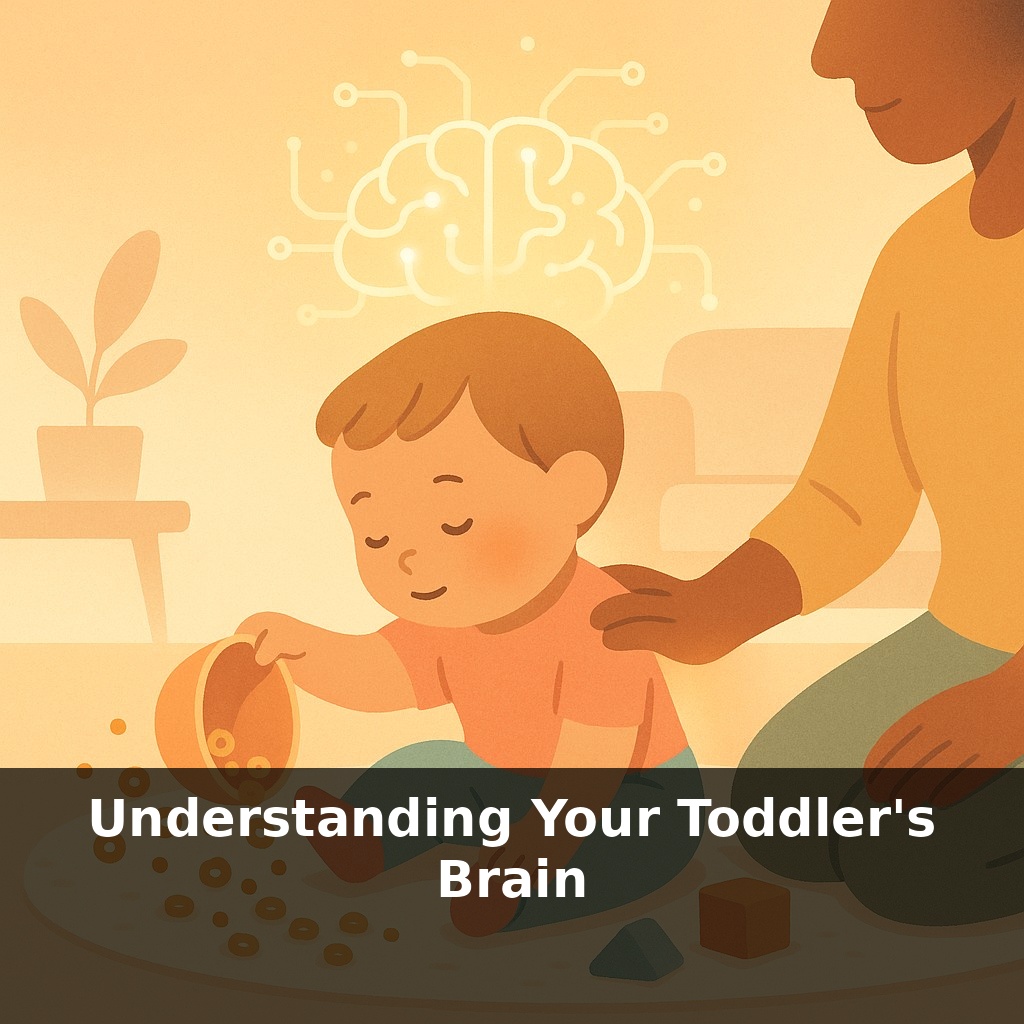 Understanding Your Toddler's Brain